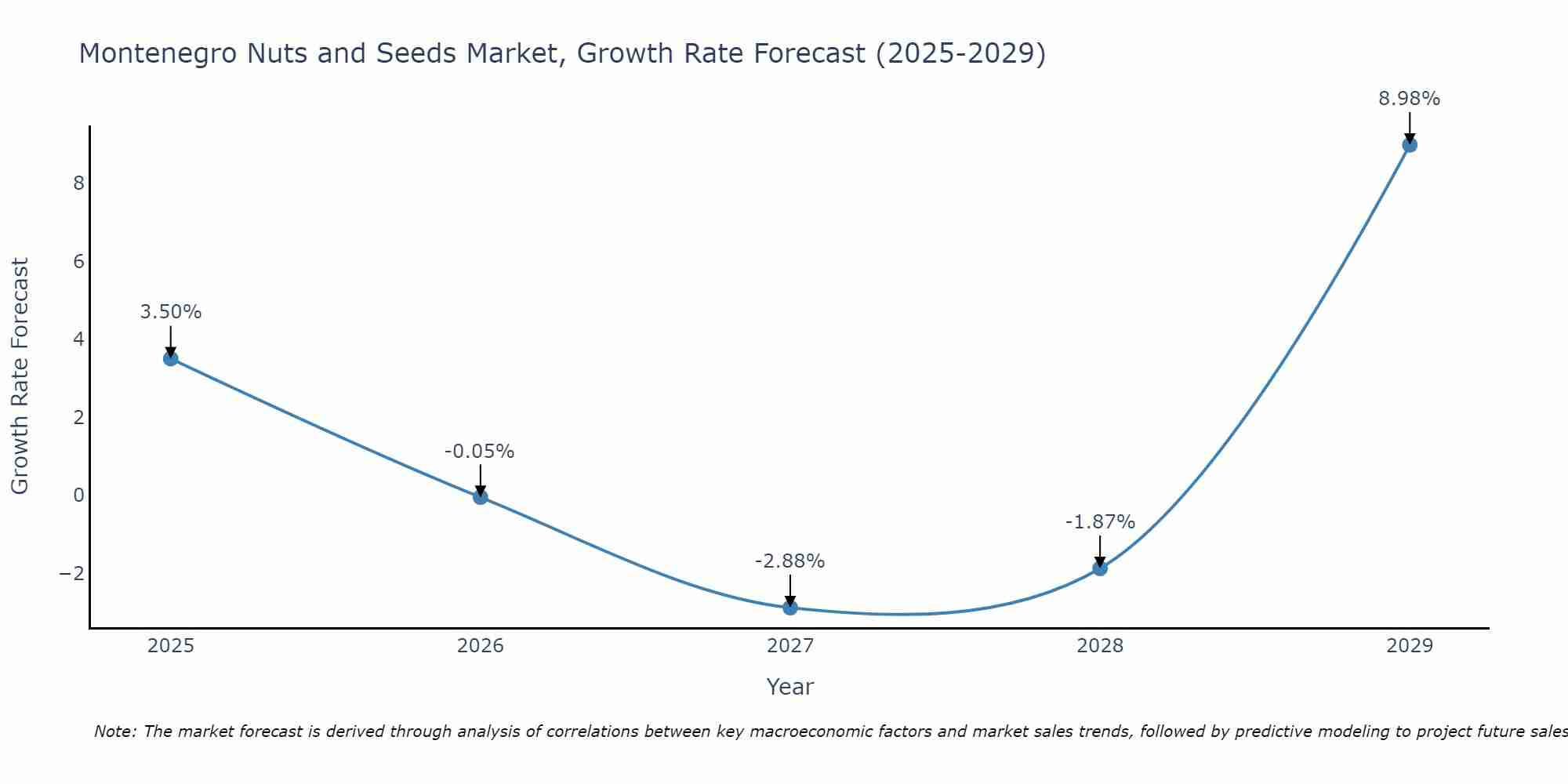 Montenegro Nuts and Seeds Market, Growth Rate Forecast (2025-2029)

Growth Rate Forecast

8
6
4
2
0
−2

3.50%
-0.05%
-2.88%
-1.87%
8.98%

2025
2026
2027
2028
2029

Year

Note: The market forecast is derived through analysis of correlations between key macroeconomic factors and market sales trends, followed by predictive modeling to project future sales